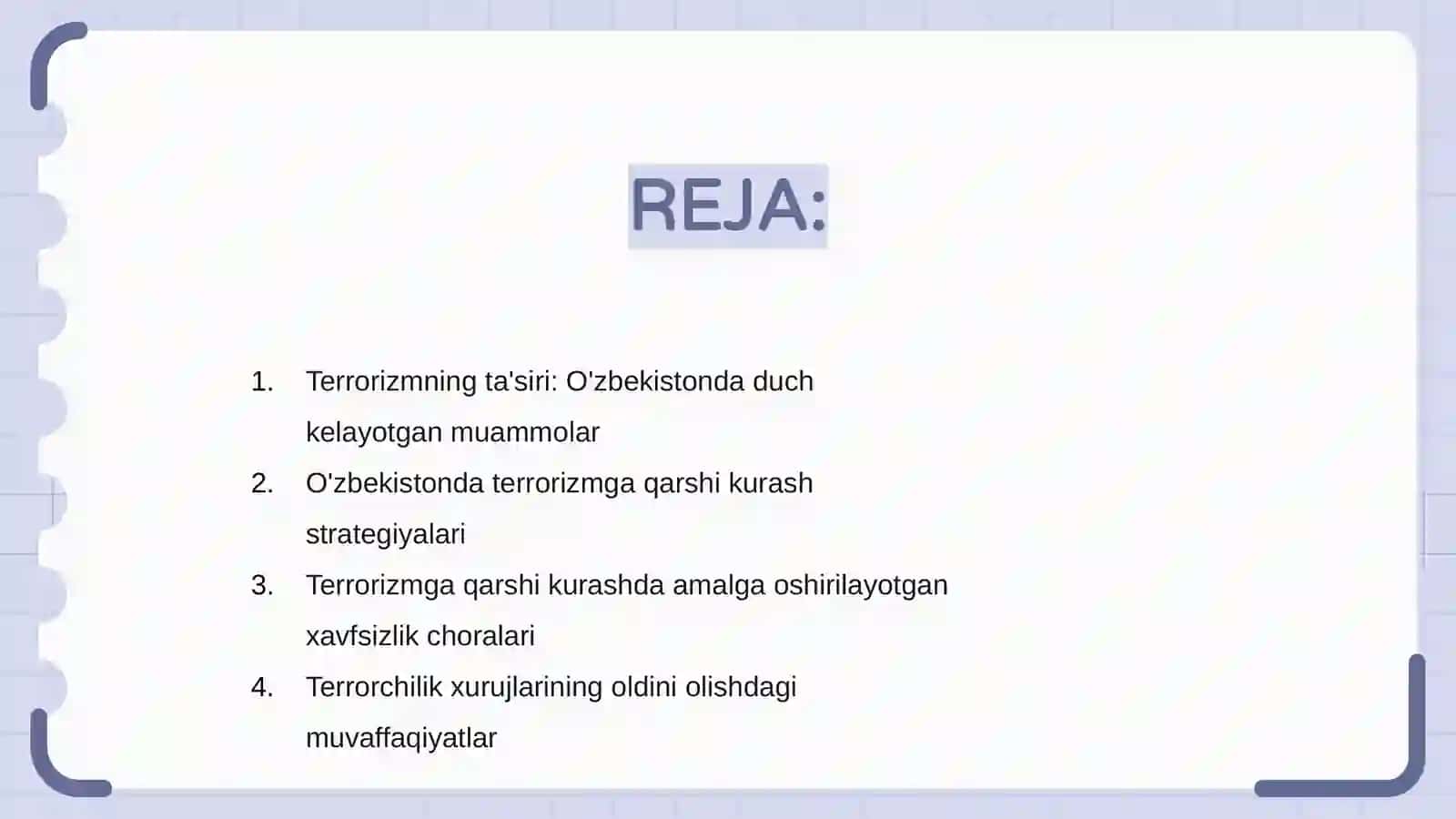 REJA:

1. Terrorizmning ta'siri: O'zbekistonda duch kelayotgan muammolar
2. O'zbekistonda terrorizmga qarshi kurash strategiyalari
3. Terrorizmga qarshi kurashda amalga oshirilayotgan xavfsizlik choralari
4. Terrorchilik xurujlarining oldini olishdagi muvaffaqiyatlar